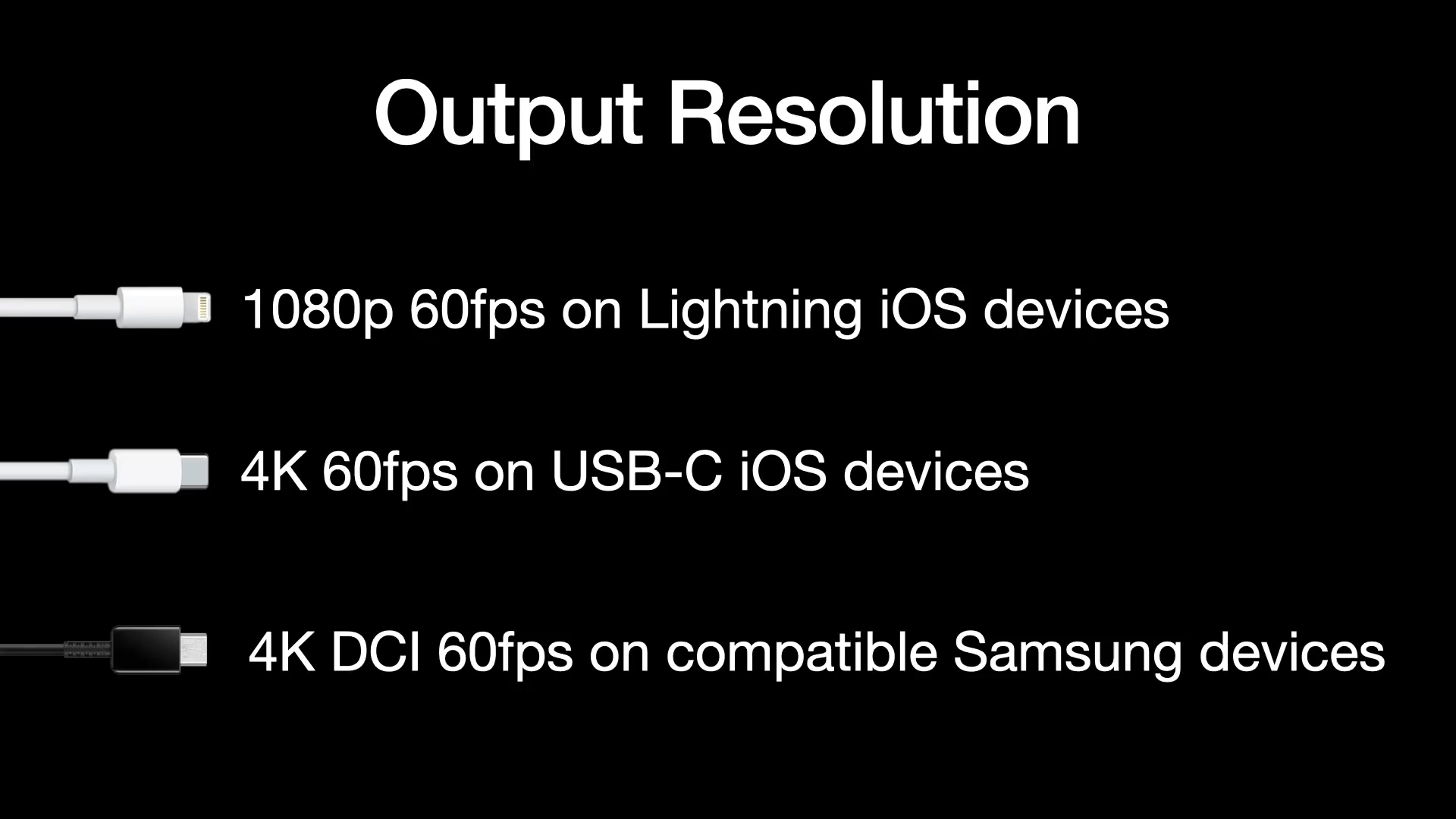 Output Resolution

1080p 60fps on Lightning iOS devices

4K 60fps on USB-C iOS devices

4K DCI 60fps on compatible Samsung devices